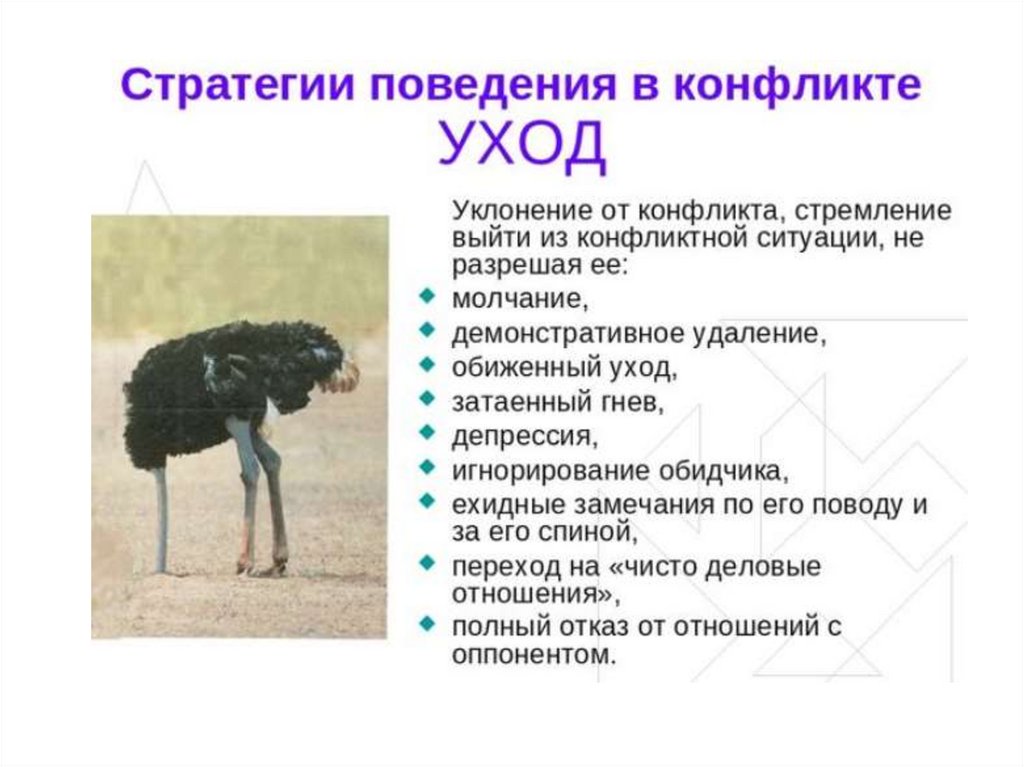 Стратегии поведения в конфликте
УХОД

Уклонение от конфликта, стремление выйти из конфликтной ситуации, не разрешая ее:

- молчание,
- демонстративное удаление,
- обиженный уход,
- затаенный гнев,
- депрессия,
- игнорирование обидчика,
- ехидные замечания по его поводу и за его спиной,
- переход на «чисто деловые отношения»,
- полный отказ от отношений с оппонентом.